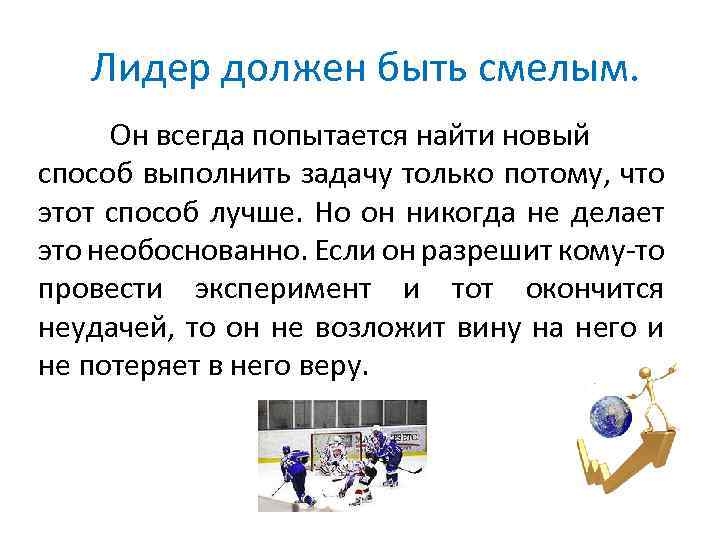 Лидер должен быть смелым.

Он всегда попытается найти новый способ выполнить задачу только потому, что этот способ лучше. Но он никогда не делает это необоснованно. Если он разрешит кому-то провести эксперимент и тот окончится неудачей, то он не возложит вину на него и не потеряет в него веру.